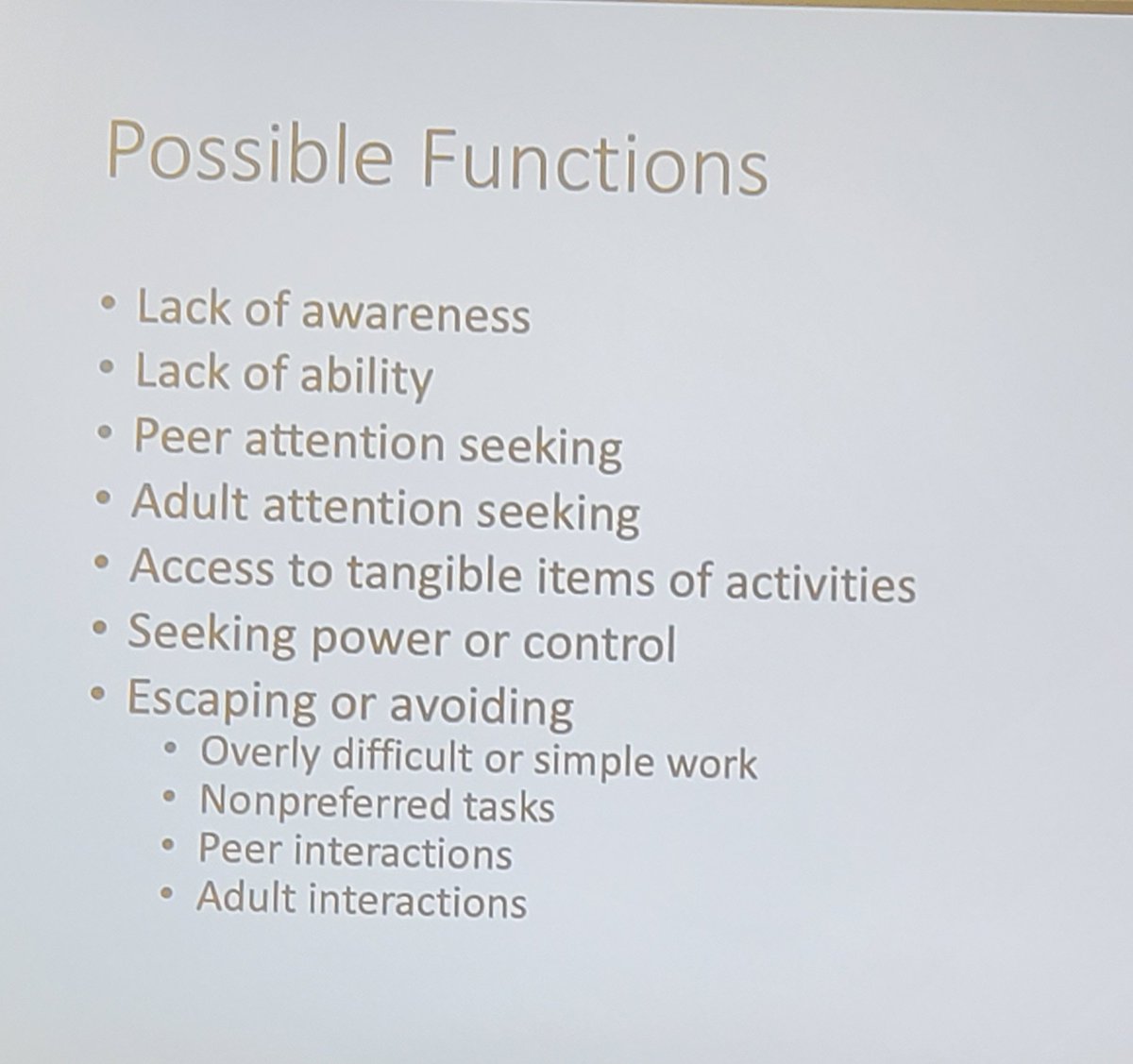 Possible Functions

• Lack of awareness
• Lack of ability
• Peer attention seeking
• Adult attention seeking
• Access to tangible items of activities
• Seeking power or control
• Escaping or avoiding
  • Overly difficult or simple work
  • Nonpreferred tasks
  • Peer interactions
  • Adult interactions